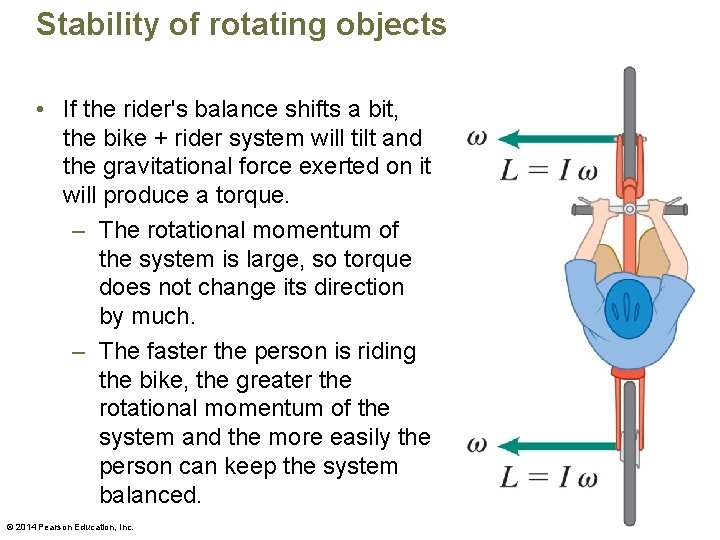 Stability of rotating objects

• If the rider's balance shifts a bit, the bike + rider system will tilt and the gravitational force exerted on it will produce a torque.

– The rotational momentum of the system is large, so torque does not change its direction by much.

– The faster the person is riding the bike, the greater the rotational momentum of the system and the more easily the person can keep the system balanced.

$\omega$

$L = I\omega$

$\omega$

$L = I\omega$

© 2014 Pearson Education, Inc.